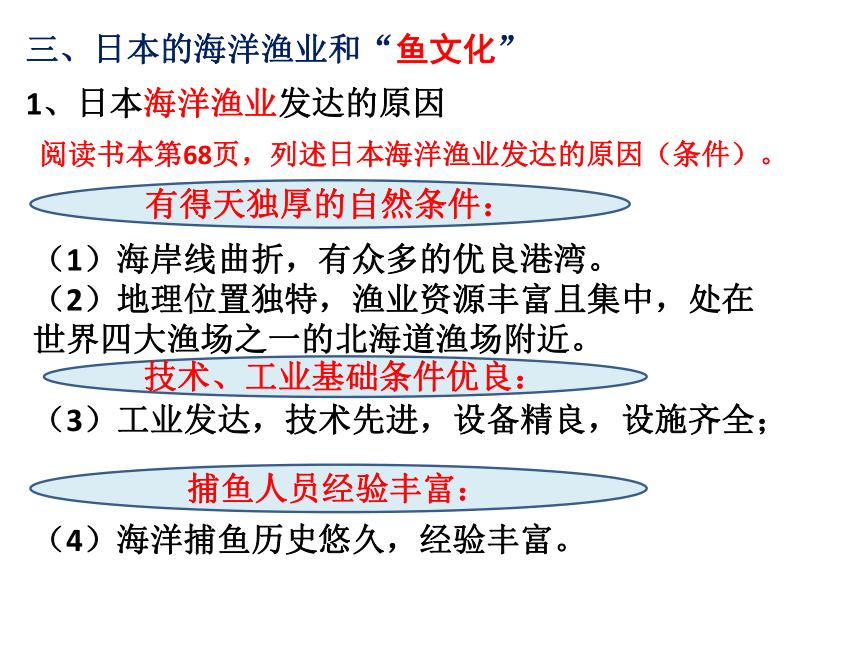 三、日本的海洋渔业和“鱼文化”

1、日本海洋渔业发达的原因

阅读书本第68页，列述日本海洋渔业发达的原因（条件）。

有得天独厚的自然条件：

（1）海岸线曲折，有众多的优良港湾。

（2）地理位置独特，渔业资源丰富且集中，处在世界四大渔场之一的北海道渔场附近。

技术、工业基础条件优良：

（3）工业发达，技术先进，设备精良，设施齐全；

捕鱼人员经验丰富：

（4）海洋捕鱼历史悠久，经验丰富。